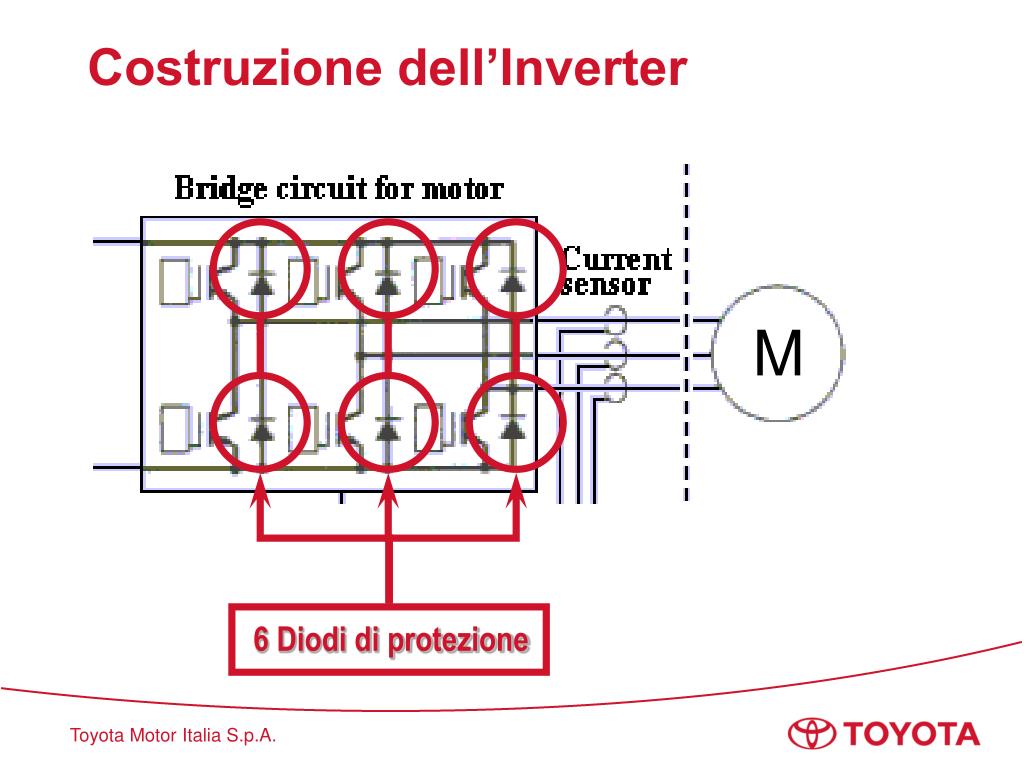 Costruzione dell'Inverter

Bridge circuit for motor

Current sensor

M

6 Diodi di protezione

Toyota Motor Italia S.p.A.

TOYOTA